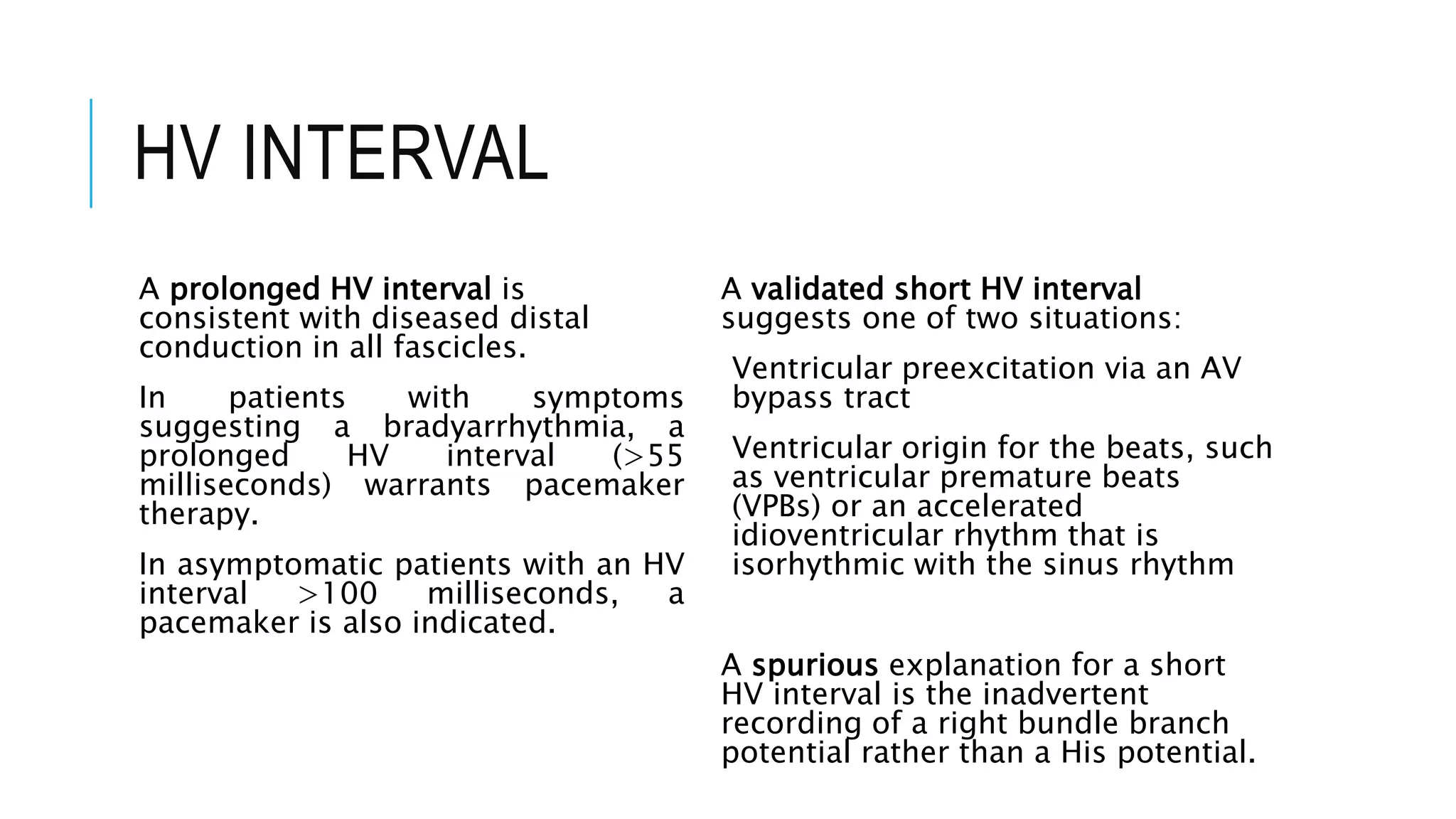 HV INTERVAL

A prolonged HV interval is consistent with diseased distal conduction in all fascicles.

In patients with symptoms suggesting a bradyarrhythmia, a prolonged HV interval (>55 milliseconds) warrants pacemaker therapy.

In asymptomatic patients with an HV interval >100 milliseconds, a pacemaker is also indicated.

A validated short HV interval suggests one of two situations:

Ventricular preexcitation via an AV bypass tract

Ventricular origin for the beats, such as ventricular premature beats (VPBs) or an accelerated idioventricular rhythm that is isorhythmic with the sinus rhythm

A spurious explanation for a short HV interval is the inadvertent recording of a right bundle branch potential rather than a His potential.